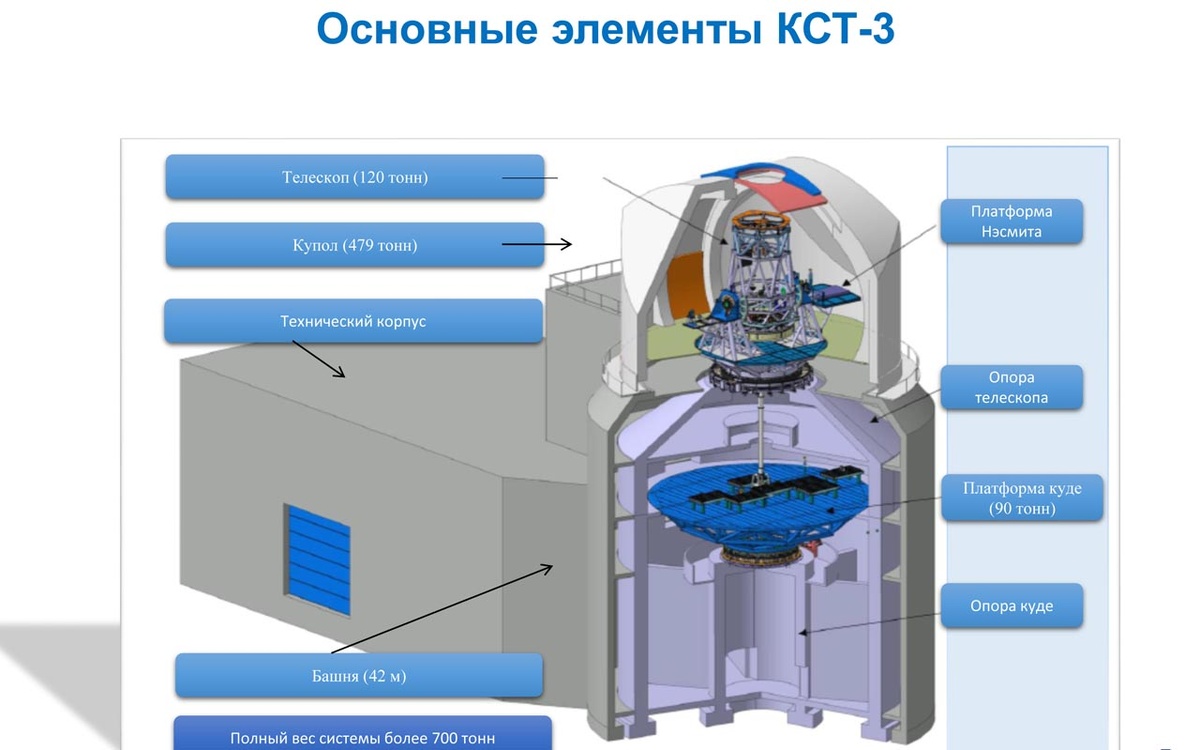 Основные элементы КСТ-3

Телескоп (120 тонн)

Купол (479 тонн)

Технический корпус

Башня (42 м)

Полный вес системы более 700 тонн

Платформа Нэсмита

Опора телескопа

Платформа куде (90 тонн)

Опора куде